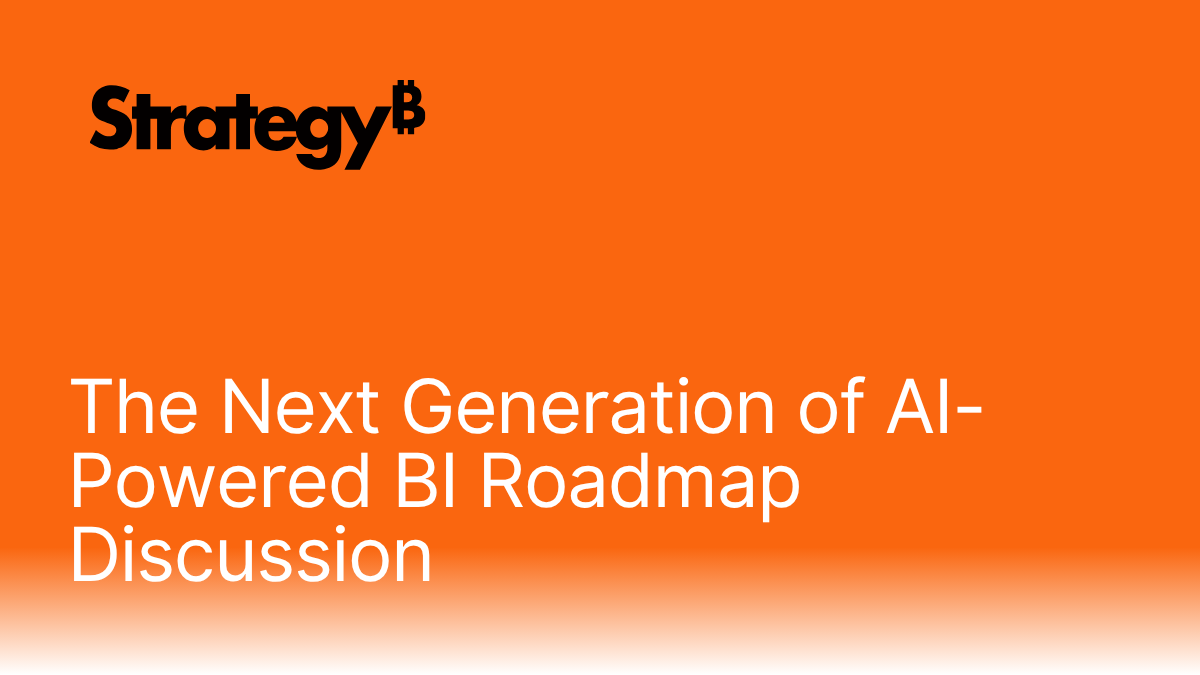 Strategy₿

The Next Generation of AI-Powered BI Roadmap Discussion